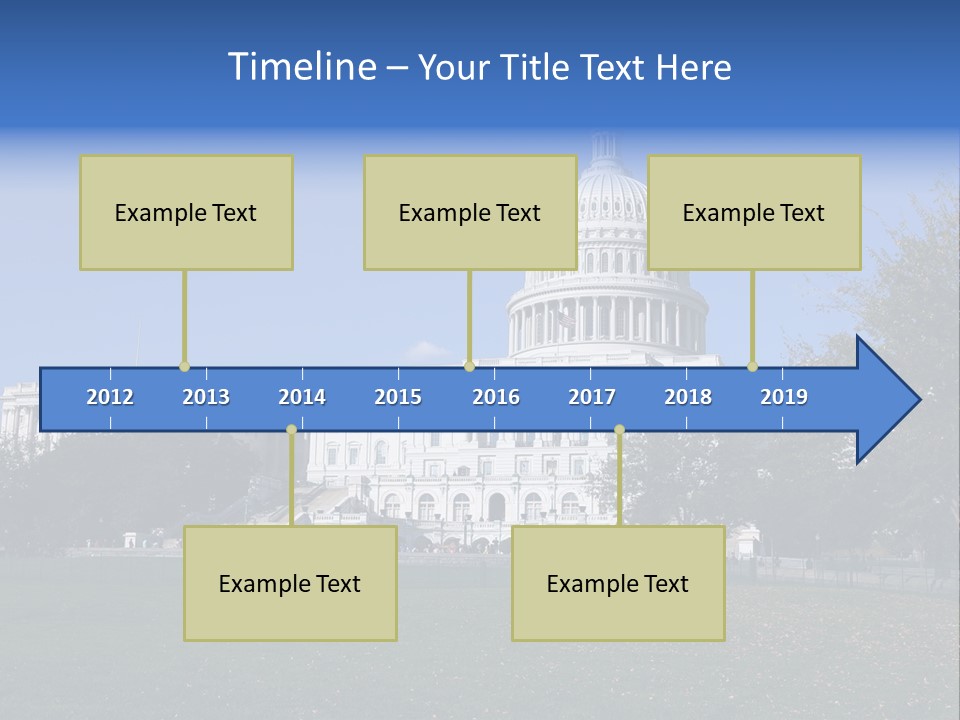 Timeline – Your Title Text Here

Example Text

Example Text

Example Text

2012 2013 2014 2015 2016 2017 2018 2019

Example Text

Example Text